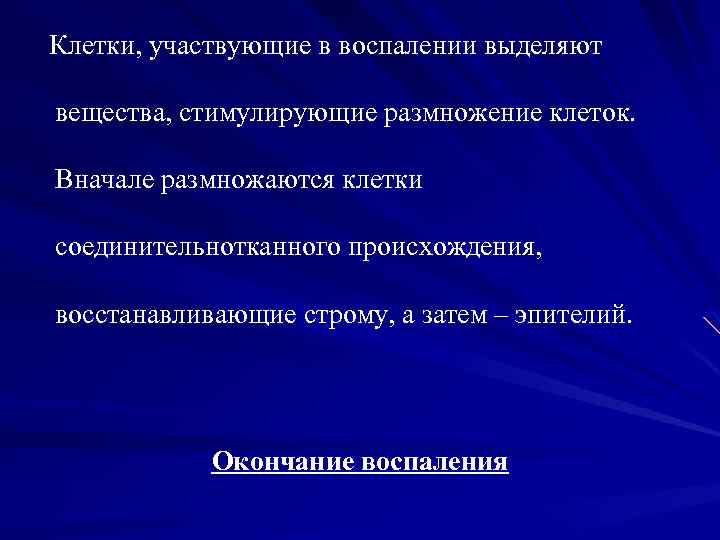 Клетки, участвующие в воспалении выделяют вещества, стимулирующие размножение клеток. Вначале размножаются клетки соединительнотканного происхождения, восстанавливающие строму, а затем – эпителий.

Окончание воспаления